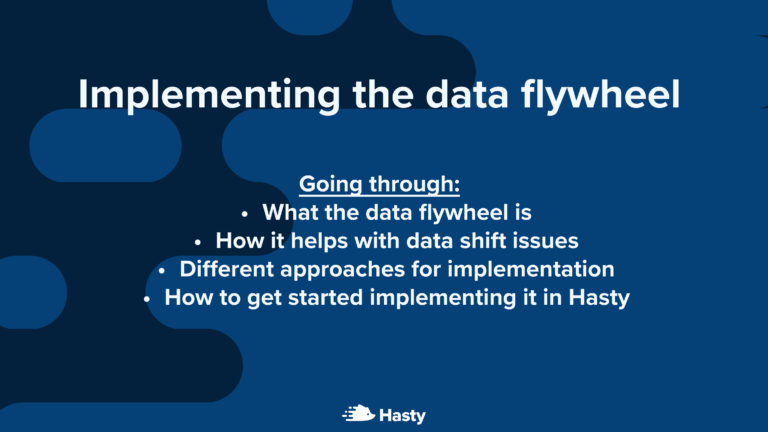 Implementing the data flywheel

Going through:
• What the data flywheel is
• How it helps with data shift issues
• Different approaches for implementation
• How to get started implementing it in Hasty

Hasty